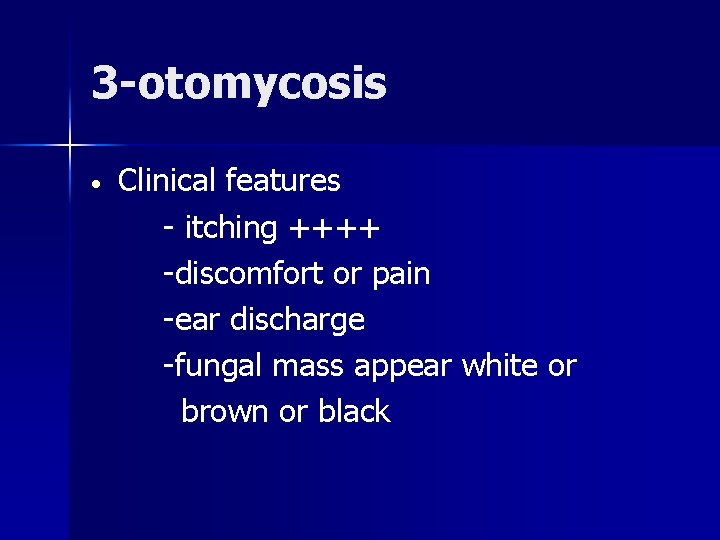 3-otomycosis

• Clinical features

- itching ++++

-discomfort or pain

-ear discharge

-fungal mass appear white or brown or black